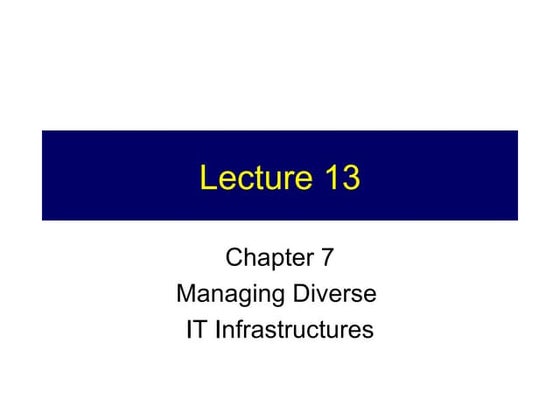 Lecture 13

Chapter 7
Managing Diverse
IT Infrastructures